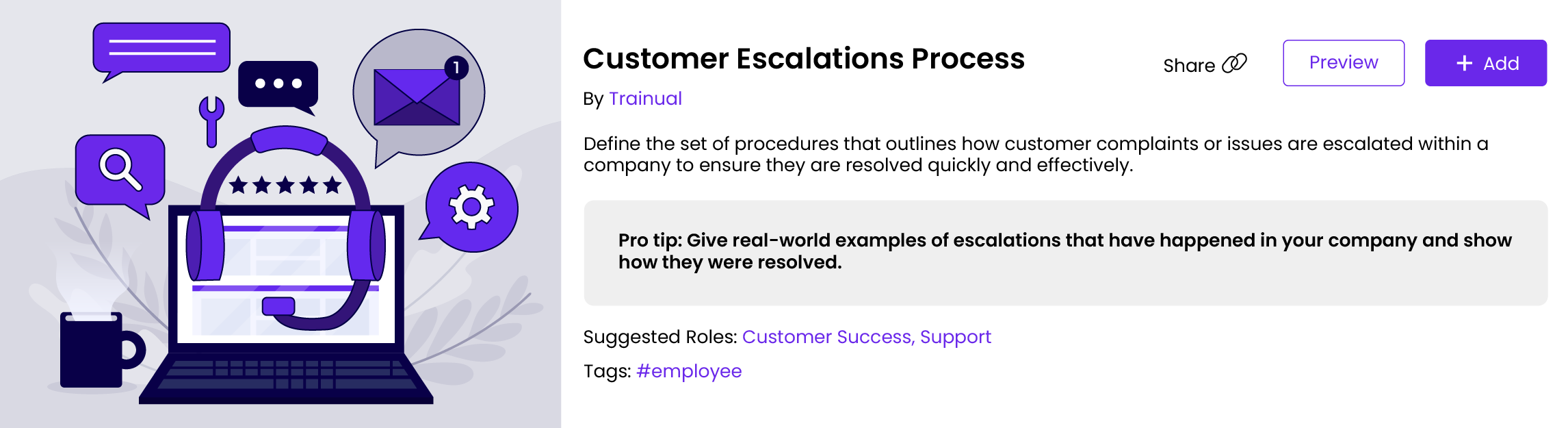 1

Customer Escalations Process

Share

Preview

+ Add

By Trainual

Define the set of procedures that outlines how customer complaints or issues are escalated within a company to ensure they are resolved quickly and effectively.

Pro tip: Give real-world examples of escalations that have happened in your company and show how they were resolved.

Suggested Roles: Customer Success, Support

Tags: #employee